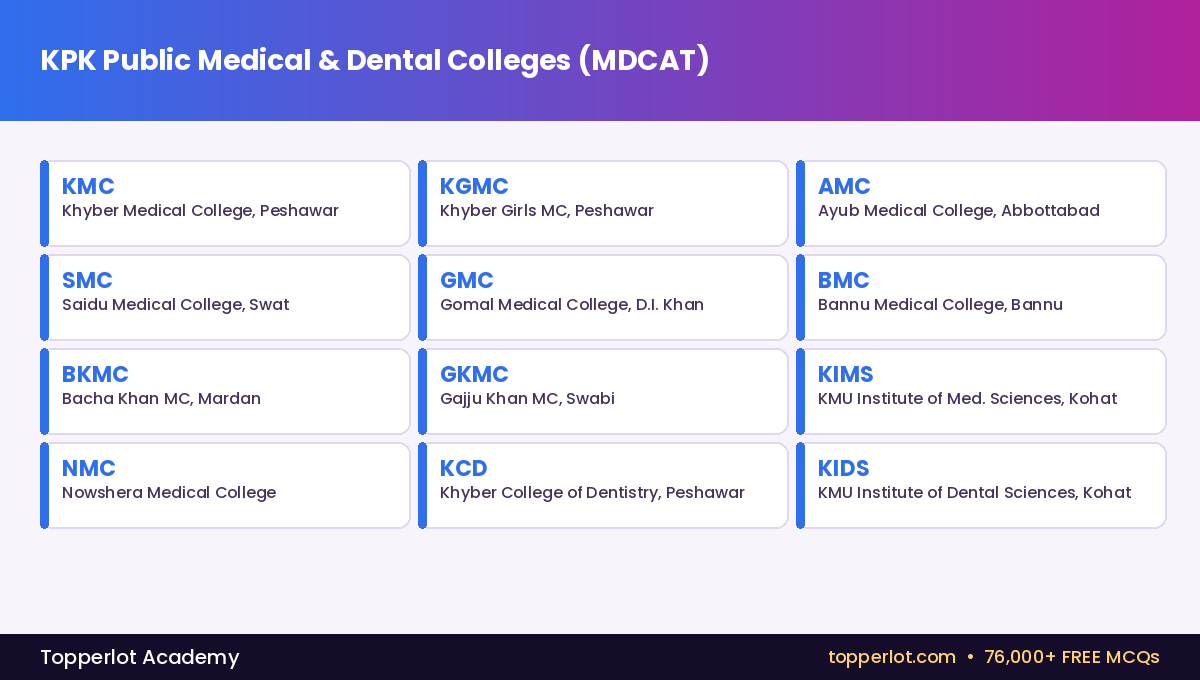 KPK Public Medical & Dental Colleges (MDCAT)

KMC
Khyber Medical College, Peshawar

KGMC
Khyber Girls MC, Peshawar

AMC
Ayub Medical College, Abbottabad

SMC
Saidu Medical College, Swat

GMC
Gomal Medical College, D.I. Khan

BMC
Bannu Medical College, Bannu

BKMC
Bacha Khan MC, Mardan

GKMC
Gajju Khan MC, Swabi

KIMS
KMU Institute of Med. Sciences, Kohat

NMC
Nowshera Medical College

KCD
Khyber College of Dentistry, Peshawar

KIDS
KMU Institute of Dental Sciences, Kohat

Topperlot Academy

topperlot.com • 76,000+ FREE MCQs